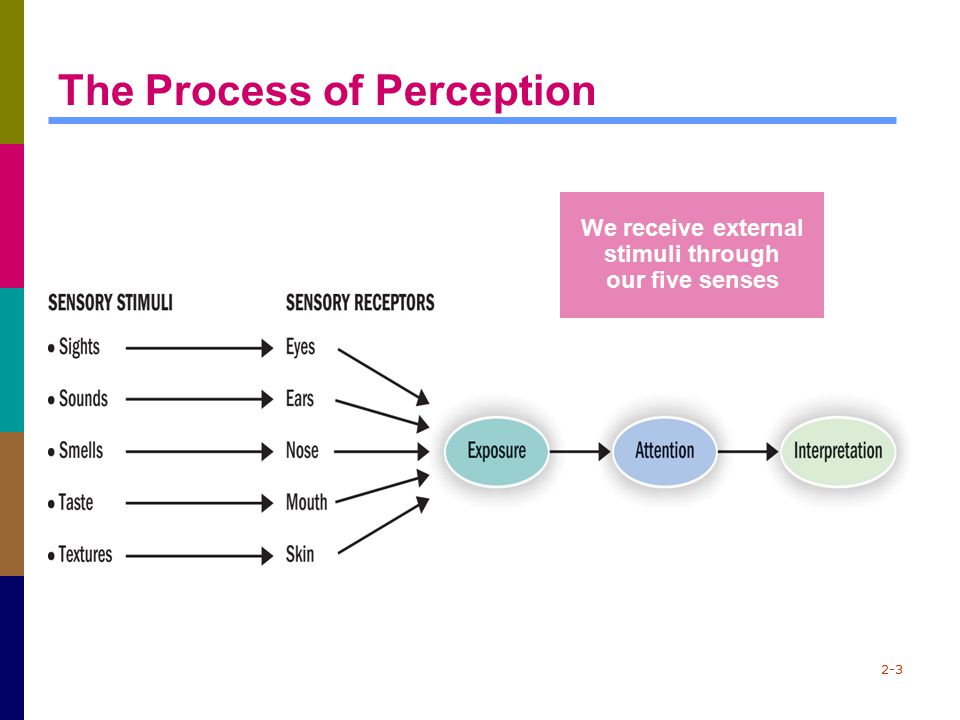 The Process of Perception

We receive external stimuli through our five senses

SENSORY STIMULI
• Sights
• Sounds
• Smells
• Taste
• Textures

SENSORY RECEPTORS
Eyes
Ears
Nose
Mouth
Skin

Exposure
Attention
Interpretation

2-3